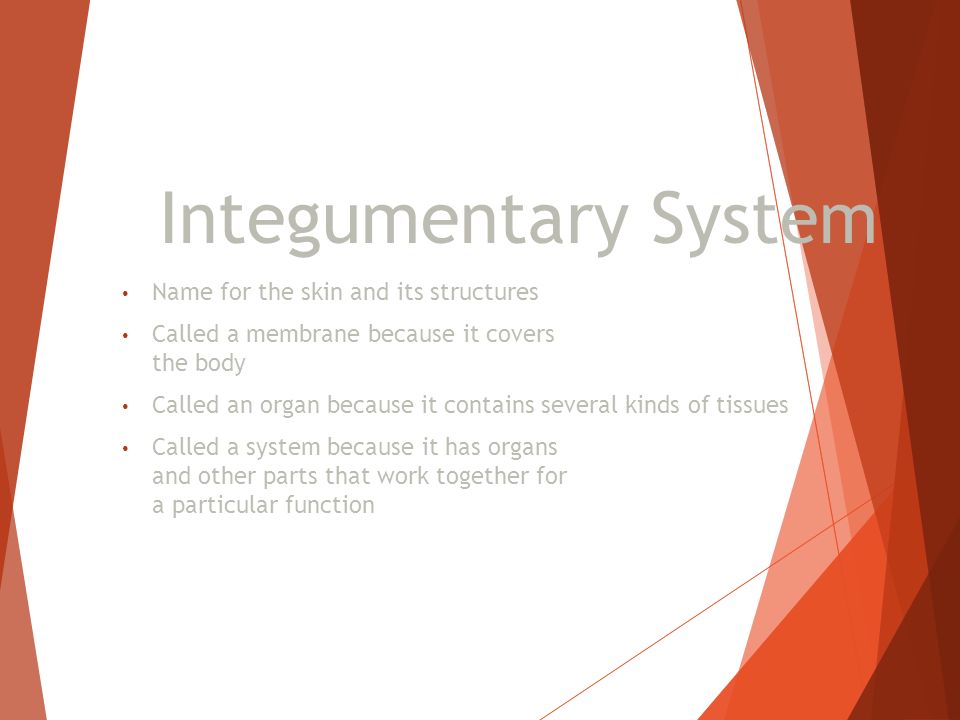 Integumentary System

• Name for the skin and its structures
• Called a membrane because it covers the body
• Called an organ because it contains several kinds of tissues
• Called a system because it has organs and other parts that work together for a particular function